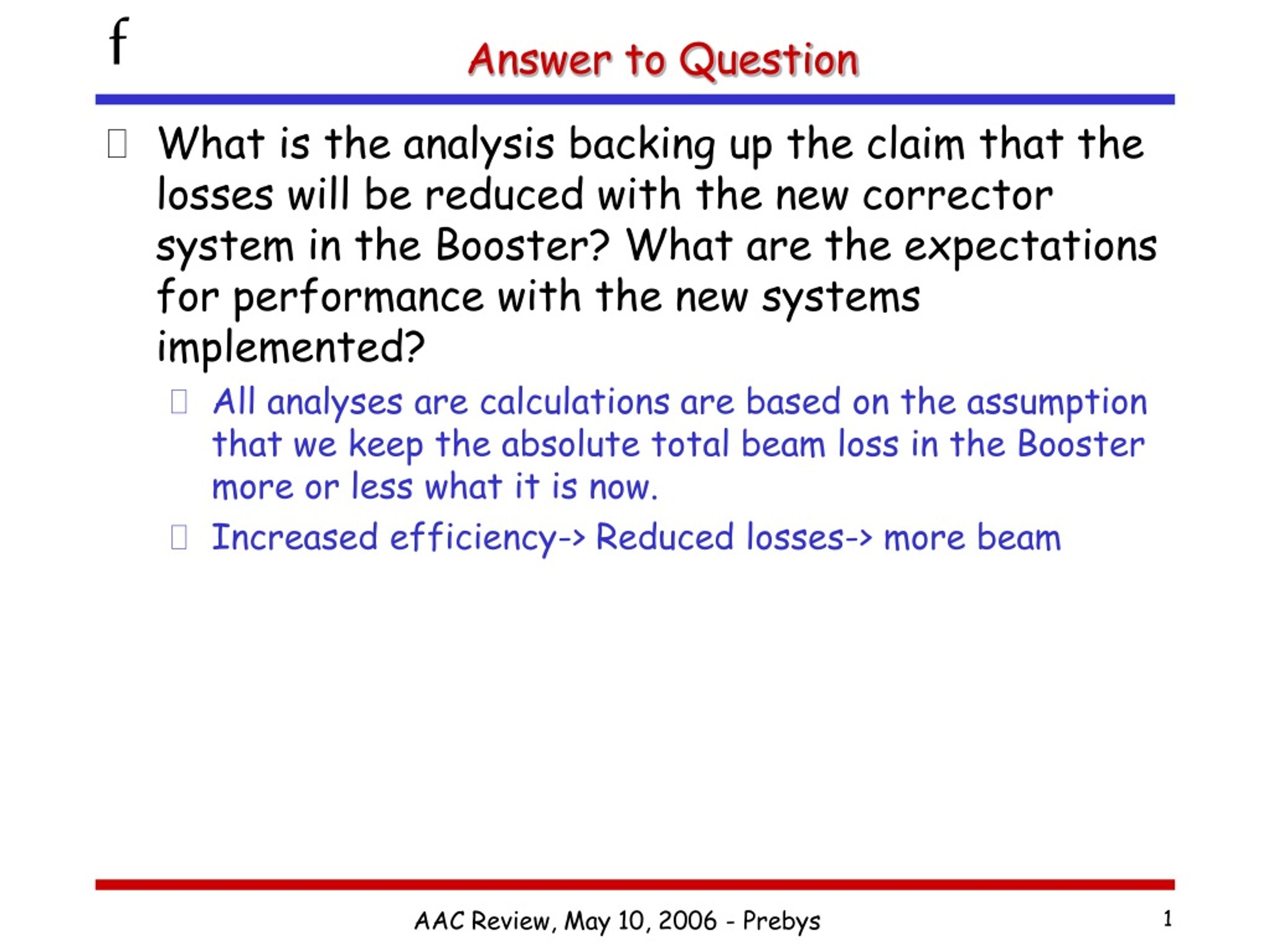 f

Answer to Question

What is the analysis backing up the claim that the losses will be reduced with the new corrector system in the Booster? What are the expectations for performance with the new systems implemented?

All analyses are calculations are based on the assumption that we keep the absolute total beam loss in the Booster more or less what it is now.

Increased efficiency-> Reduced losses-> more beam

AAC Review, May 10, 2006 - Prebys

1